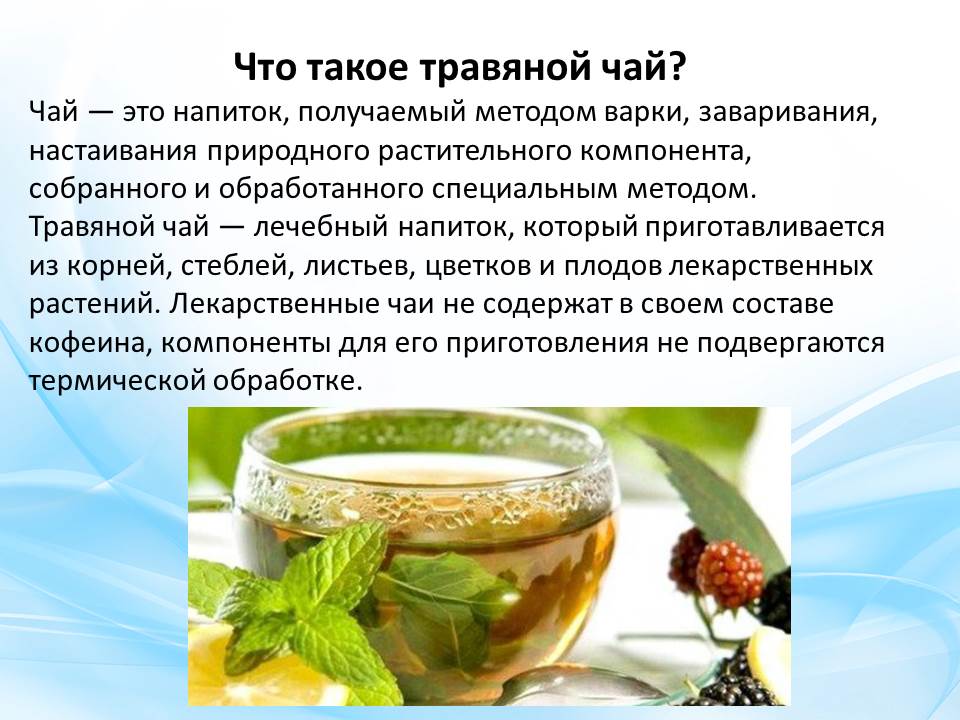 Что такое травяной чай?

Чай — это напиток, получаемый методом варки, заваривания, настаивания природного растительного компонента, собранного и обработанного специальным методом. Травяной чай — лечебный напиток, который приготавливается из корней, стеблей, листьев, цветков и плодов лекарственных растений. Лекарственные чаи не содержат в своем составе кофеина, компоненты для его приготовления не подвергаются термической обработке.